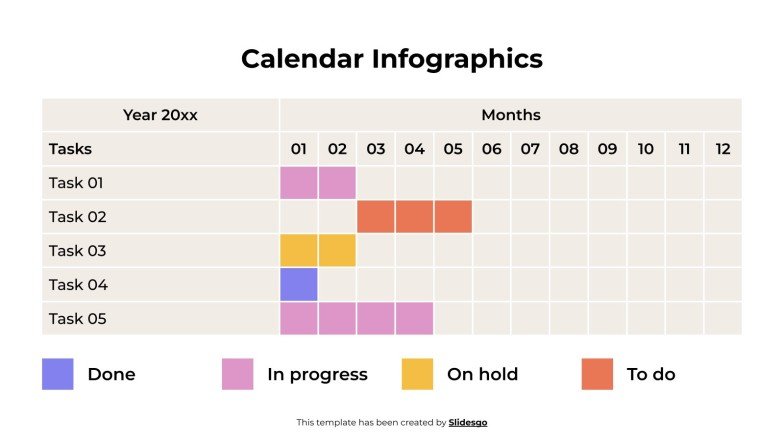 Calendar Infographics

| Year 20xx | Months | | | | | | | | | | | |
|---|---|---|---|---|---|---|---|---|---|---|---|---|
| Tasks | 01 | 02 | 03 | 04 | 05 | 06 | 07 | 08 | 09 | 10 | 11 | 12 |
| Task 01 | | | | | | | | | | | | |
| Task 02 | | | | | | | | | | | | |
| Task 03 | | | | | | | | | | | | |
| Task 04 | | | | | | | | | | | | |
| Task 05 | | | | | | | | | | | | |

Done In progress On hold To do

This template has been created by Slidesgo